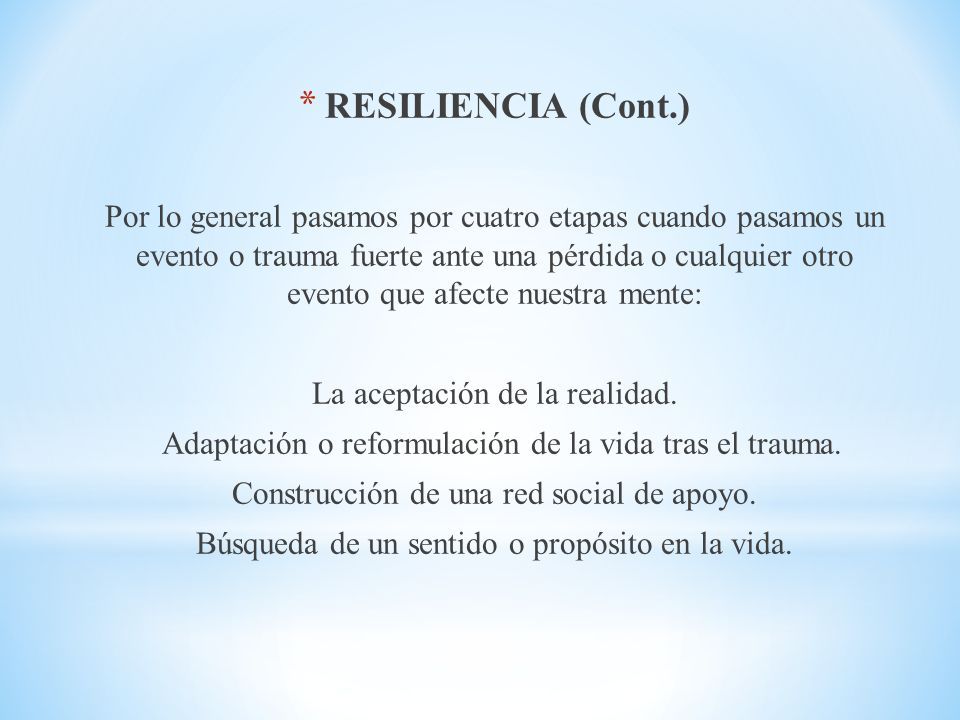 * RESILIENCIA (Cont.)

Por lo general pasamos por cuatro etapas cuando pasamos un evento o trauma fuerte ante una pérdida o cualquier otro evento que afecte nuestra mente:

La aceptación de la realidad.
Adaptación o reformulación de la vida tras el trauma.
Construcción de una red social de apoyo.
Búsqueda de un sentido o propósito en la vida.